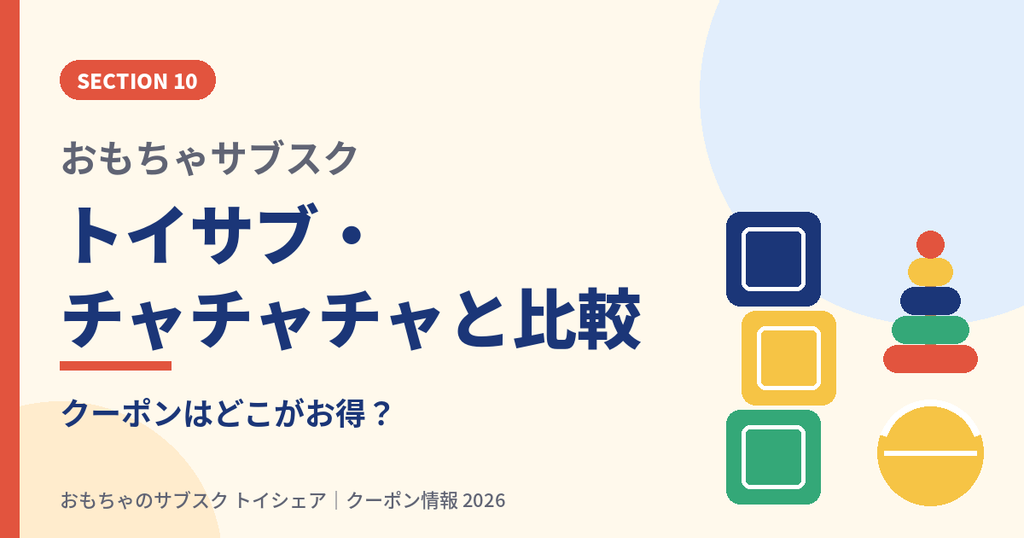 SECTION 10

おもちゃサブスク

トイサブ・
チャチャチャと比較

クーポンはどこがお得？

おもちゃのサブスク トイシェア｜クーポン情報2026